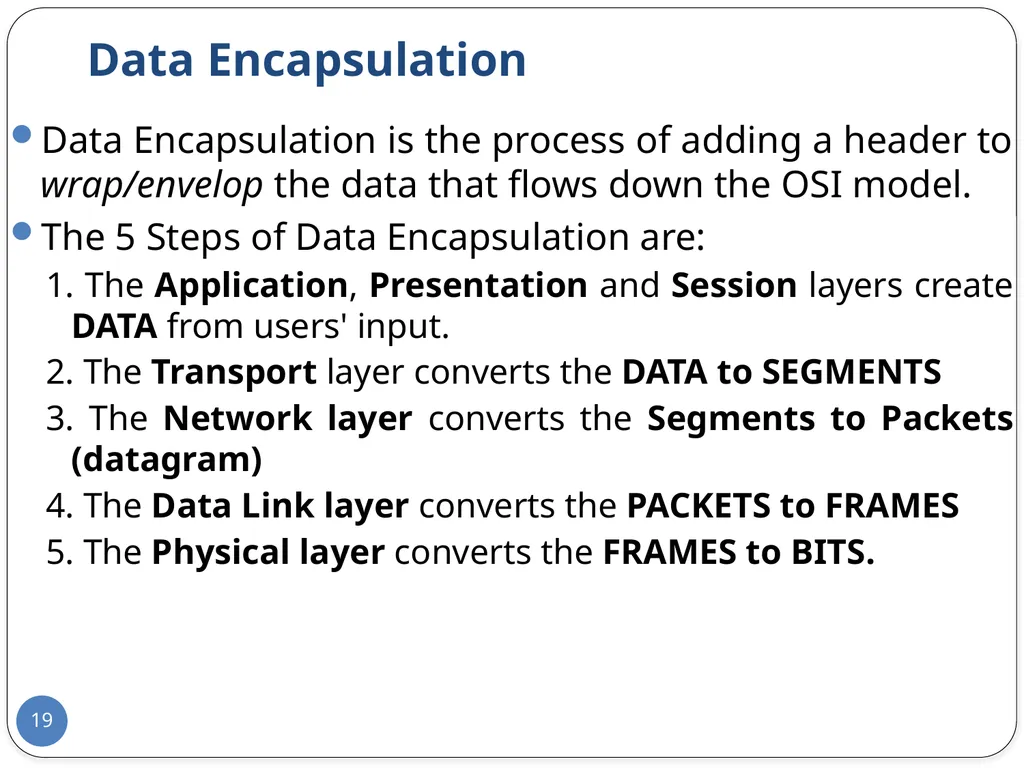 Data Encapsulation

Data Encapsulation is the process of adding a header to wrap/envelop the data that flows down the OSI model.

The 5 Steps of Data Encapsulation are:

1. The Application, Presentation and Session layers create DATA from users' input.

2. The Transport layer converts the DATA to SEGMENTS

3. The Network layer converts the Segments to Packets (datagram)

4. The Data Link layer converts the PACKETS to FRAMES

5. The Physical layer converts the FRAMES to BITS.

19